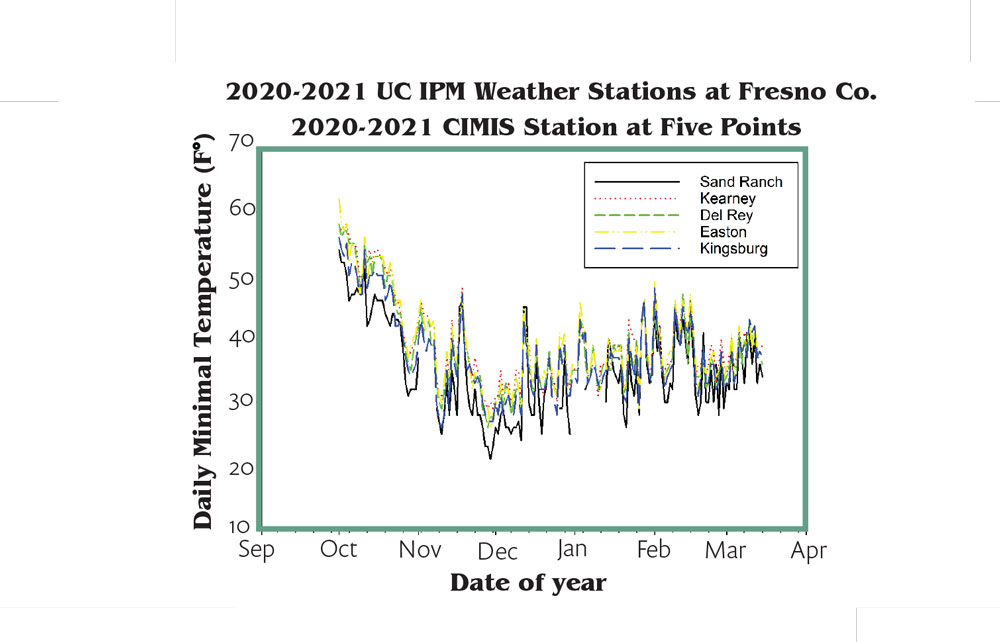 2020-2021 UC IPM Weather Stations at Fresno Co.
2020-2021 CIMIS Station at Five Points

Daily Minimal Temperature (F°)

70
60
50
40
30
20
10

Sand Ranch
Kearney
Del Rey
Easton
Kingsburg

Sep Oct Nov Dec Jan Feb Mar Apr

Date of year